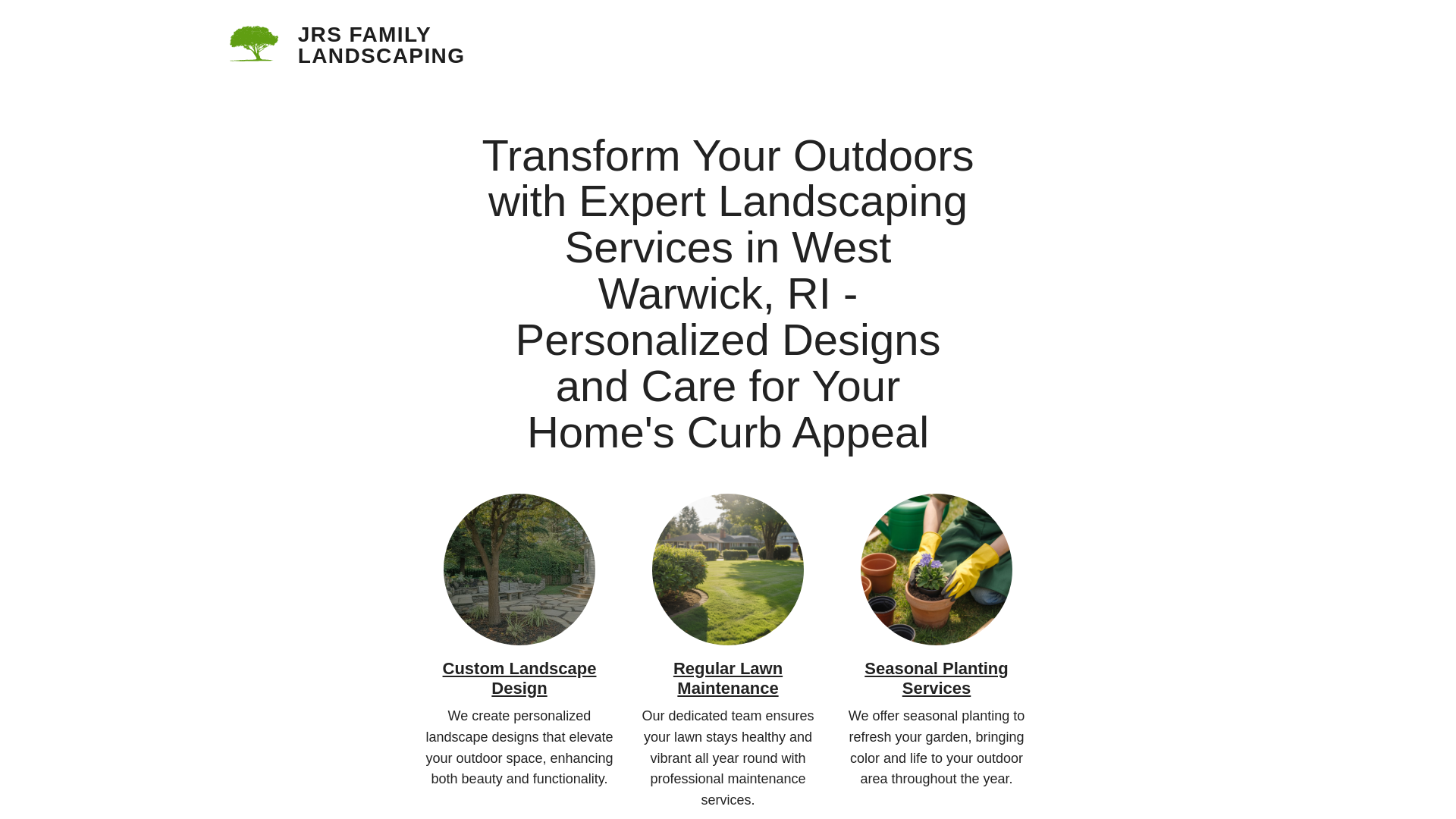 JRS FAMILY LANDSCAPING

Transform Your Outdoors with Expert Landscaping Services in West Warwick, RI - Personalized Designs and Care for Your Home's Curb Appeal

Custom Landscape Design

We create personalized landscape designs that elevate your outdoor space, enhancing both beauty and functionality.

Regular Lawn Maintenance

Our dedicated team ensures your lawn stays healthy and vibrant all year round with professional maintenance services.

Seasonal Planting Services

We offer seasonal planting to refresh your garden, bringing color and life to your outdoor area throughout the year.